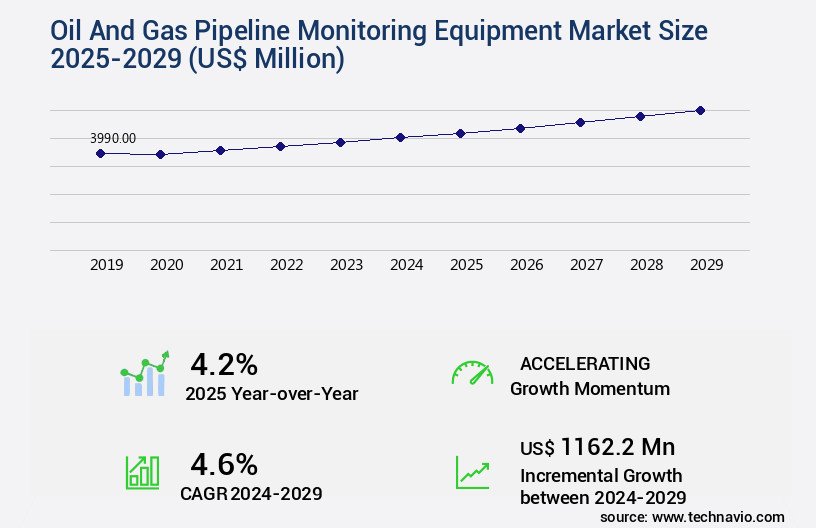 Oil And Gas Pipeline Monitoring Equipment Market Size 2025-2029 (US$ Million)

3990.00

2019 2020 2021 2022 2023 2024 2025 2026 2027 2028 2029

4.2%
2025 Year-over-Year

ACCELERATING
Growth Momentum

4.6%
CAGR 2024-2029

US$ 1162.2 Mn
Incremental Growth between 2024-2029

source: www.technavio.com